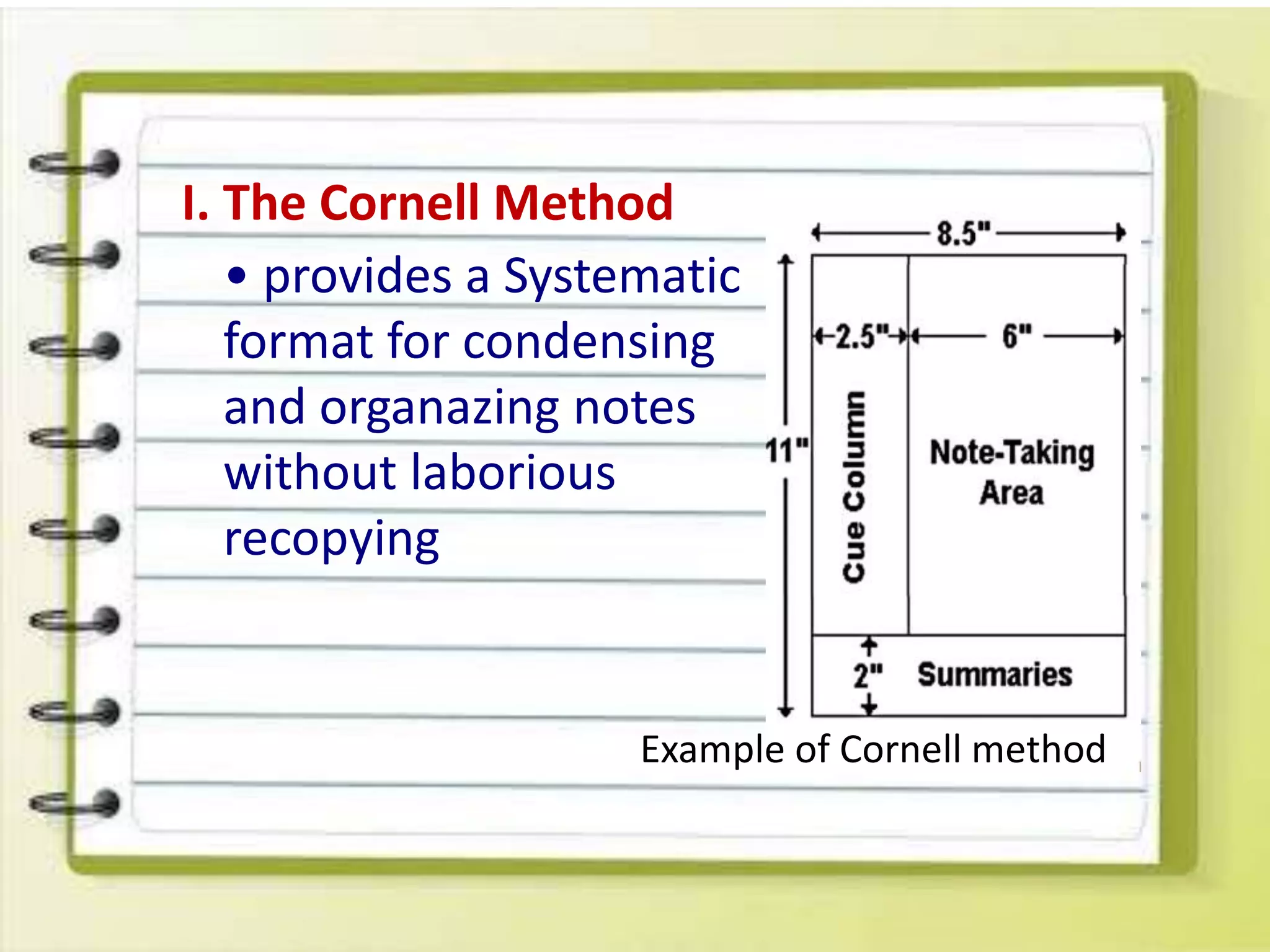 I. The Cornell Method

• provides a Systematic format for condensing and organazing notes without laborious recopying

8.5"

2.5"

6"

11"

Cue Column

Note-Taking Area

2"

Summaries

Example of Cornell method